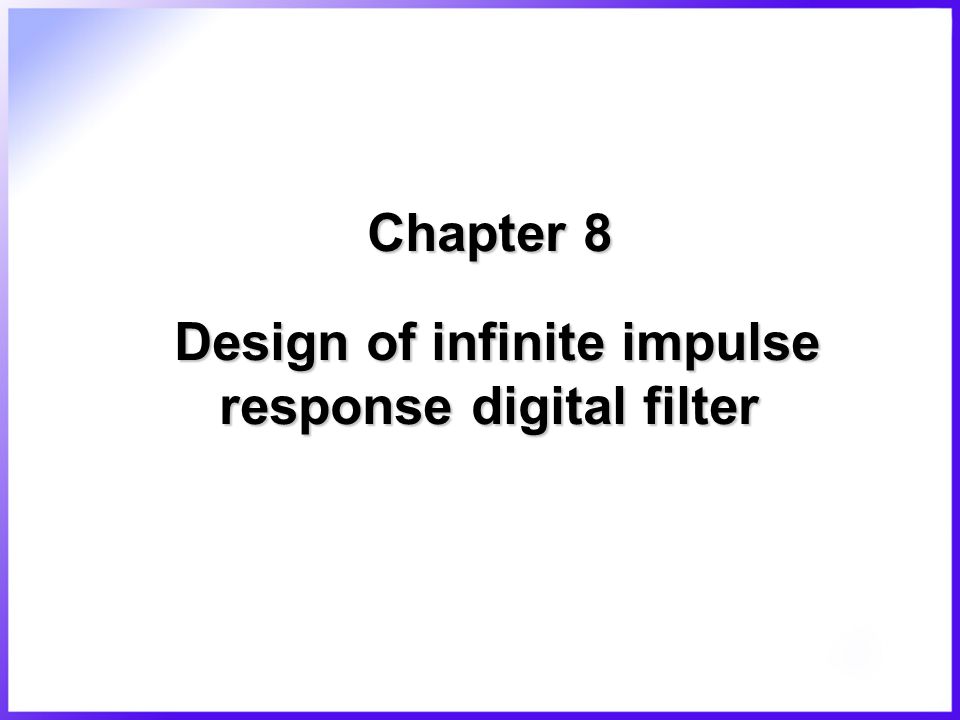 Chapter 8

Design of infinite impulse response digital filter